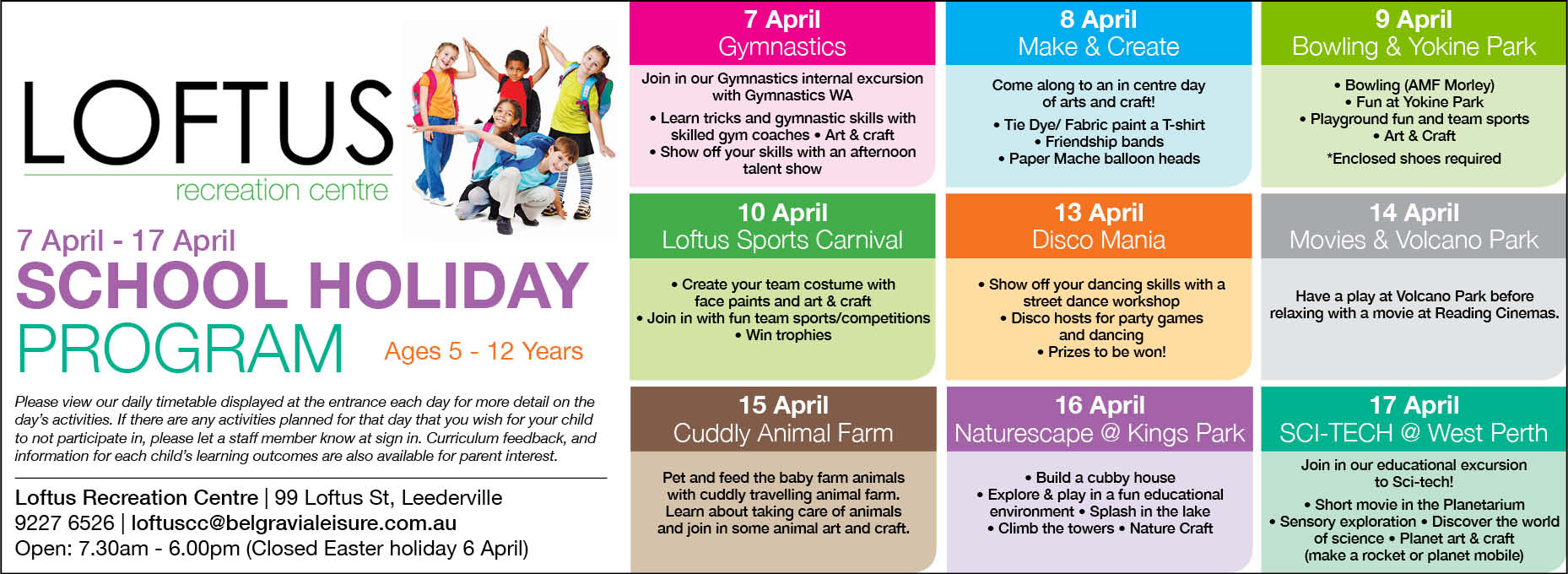 LOFTUS
recreation centre

7 April - 17 April
SCHOOL HOLIDAY
PROGRAM
Ages 5 - 12 Years

Please view our daily timetable displayed at the entrance each day for more detail on the day's activities. If there are any activities planned for that day that you wish for your child to not participate in, please let a staff member know at sign in. Curriculum feedback, and information for each child's learning outcomes are also available for parent interest.

Loftus Recreation Centre | 99 Loftus St, Leederville
9227 6526 | loftuscc@belgravialeisure.com.au
Open: 7.30am - 6.00pm (Closed Easter holiday 6 April)

7 April
Gymnastics

Join in our Gymnastics internal excursion with Gymnastics WA

• Learn tricks and gymnastic skills with skilled gym coaches • Art & craft
• Show off your skills with an afternoon talent show

8 April
Make & Create

Come along to an in centre day of arts and craft!

• Tie Dye/ Fabric paint a T-shirt
• Friendship bands
• Paper Mache balloon heads

9 April
Bowling & Yokine Park

• Bowling (AMF Morley)
• Fun at Yokine Park
• Playground fun and team sports
• Art & Craft
*Enclosed shoes required

10 April
Loftus Sports Carnival

• Create your team costume with face paints and art & craft
• Join in with fun team sports/competitions
• Win trophies

13 April
Disco Mania

• Show off your dancing skills with a street dance workshop
• Disco hosts for party games and dancing
• Prizes to be won!

14 April
Movies & Volcano Park

Have a play at Volcano Park before relaxing with a movie at Reading Cinemas.

15 April
Cuddly Animal Farm

Pet and feed the baby farm animals with cuddly travelling animal farm. Learn about taking care of animals and join in some animal art and craft.

16 April
Naturescape @ Kings Park

• Build a cubby house
• Explore & play in a fun educational environment • Splash in the lake
• Climb the towers • Nature Craft

17 April
SCI-TECH @ West Perth

Join in our educational excursion to Sci-tech!

• Short movie in the Planetarium
• Sensory exploration • Discover the world of science • Planet art & craft (make a rocket or planet mobile)